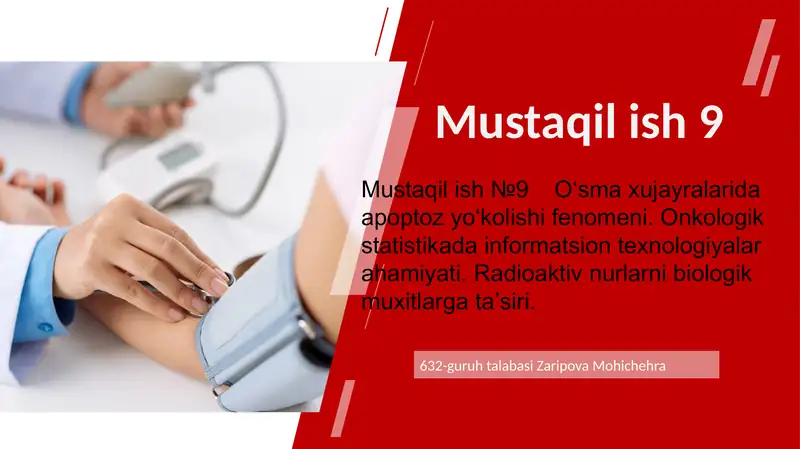 Mustaqil ish 9

Mustaqil ish №9 O‘sma xujayralarida apoptoz yo‘kolishi fenomeni. Onkologik statistikada informatsion texnologiyalar ahamiyati. Radioaktiv nurlarni biologik muxitlarga ta’siri.

632-guruh talabasi Zaripova Mohichehra